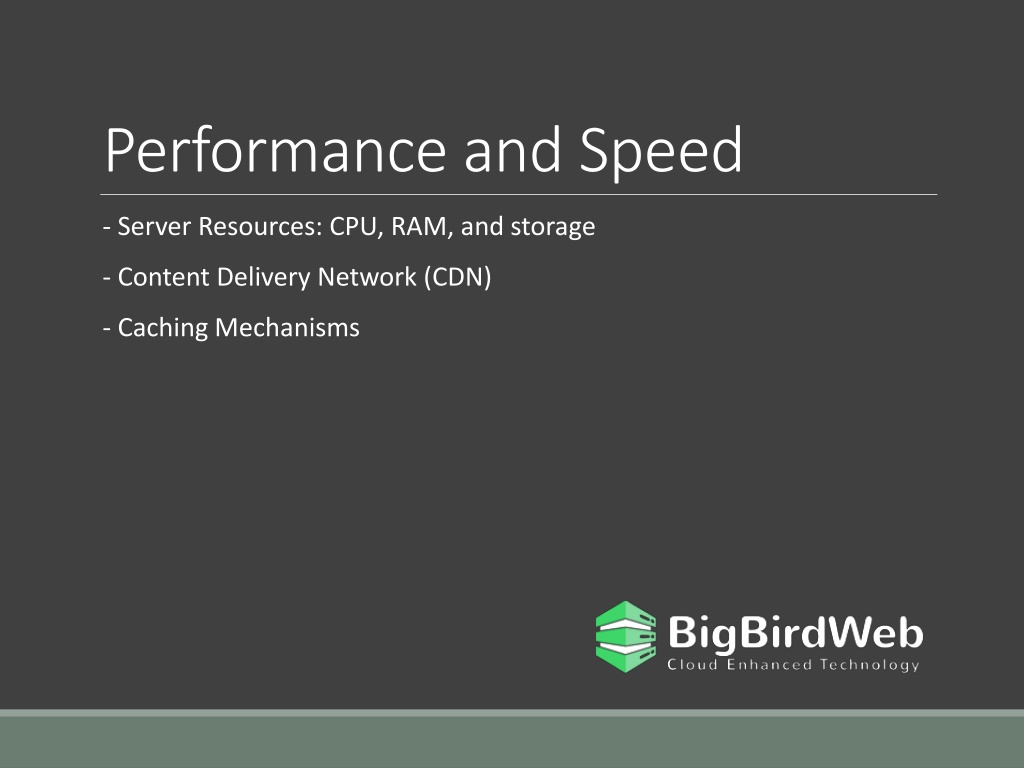 Performance and Speed

- Server Resources: CPU, RAM, and storage

- Content Delivery Network (CDN)

- Caching Mechanisms

BigBirdWeb
Cloud Enhanced Technology